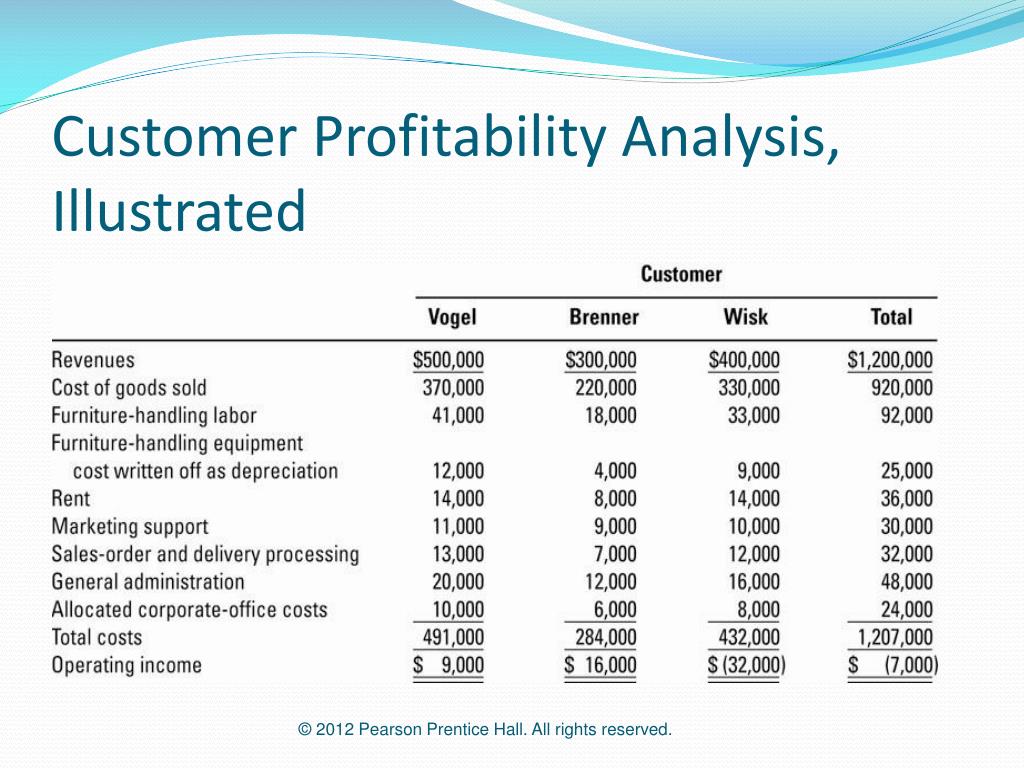 Customer Profitability Analysis, Illustrated

| | Customer | | | |
|---|---|---|---|---|
| | Vogel | Brenner | Wisk | Total |
| Revenues | \$500,000 | \$300,000 | \$400,000 | \$1,200,000 |
| Cost of goods sold | 370,000 | 220,000 | 330,000 | 920,000 |
| Furniture-handling labor | 41,000 | 18,000 | 33,000 | 92,000 |
| Furniture-handling equipment cost written off as depreciation | 12,000 | 4,000 | 9,000 | 25,000 |
| Rent | 14,000 | 8,000 | 14,000 | 36,000 |
| Marketing support | 11,000 | 9,000 | 10,000 | 30,000 |
| Sales-order and delivery processing | 13,000 | 7,000 | 12,000 | 32,000 |
| General administration | 20,000 | 12,000 | 16,000 | 48,000 |
| Allocated corporate-office costs | 10,000 | 6,000 | 8,000 | 24,000 |
| Total costs | 491,000 | 284,000 | 432,000 | 1,207,000 |
| Operating income | \$ 9,000 | \$ 16,000 | \$ (32,000) | \$ (7,000) |

© 2012 Pearson Prentice Hall. All rights reserved.